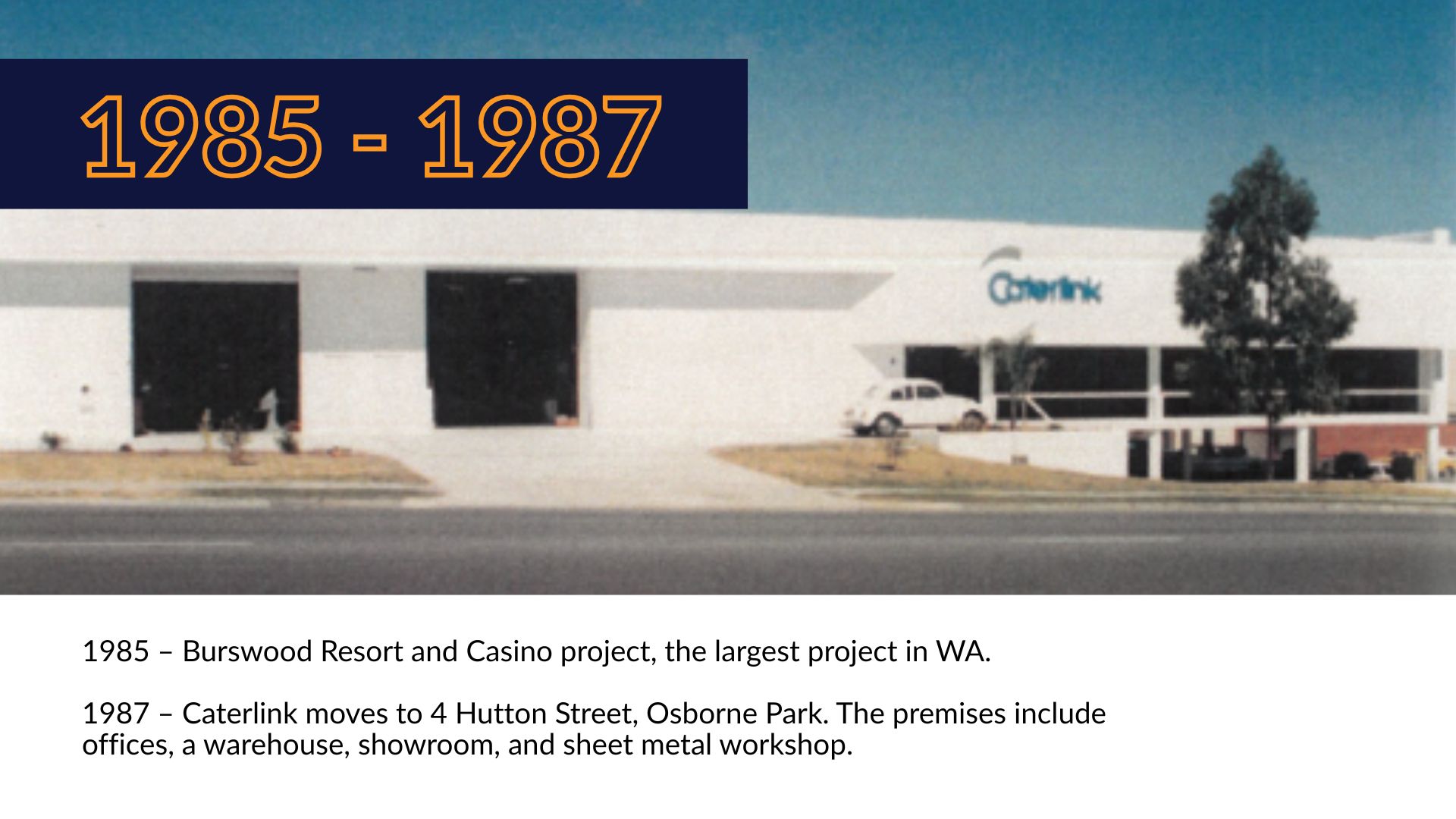 1985 - 1987

Caterlink

1985 – Burswood Resort and Casino project, the largest project in WA.

1987 – Caterlink moves to 4 Hutton Street, Osborne Park. The premises include offices, a warehouse, showroom, and sheet metal workshop.